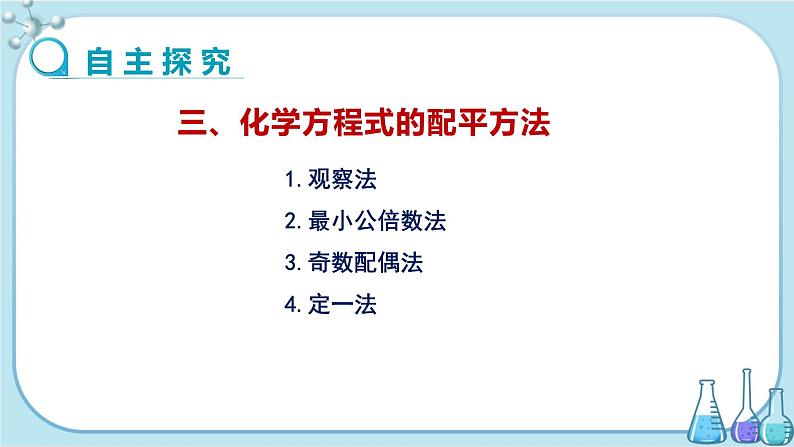 自主探究

三、化学方程式的配平方法

1. 观察法

2. 最小公倍数法

3. 奇数配偶法

4. 定一法